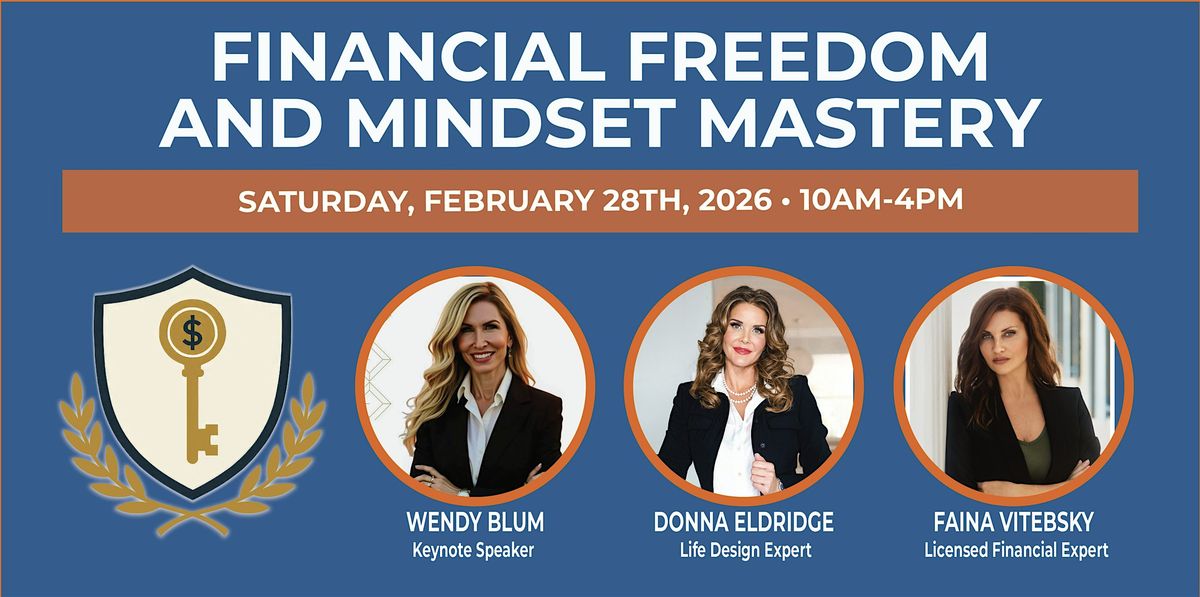 FINANCIAL FREEDOM AND MINDSET MASTERY

SATURDAY, FEBRUARY 28TH, 2026 • 10AM-4PM

$

WENDY BLUM
Keynote Speaker

DONNA ELDRIDGE
Life Design Expert

FAINA VITEBSKY
Licensed Financial Expert